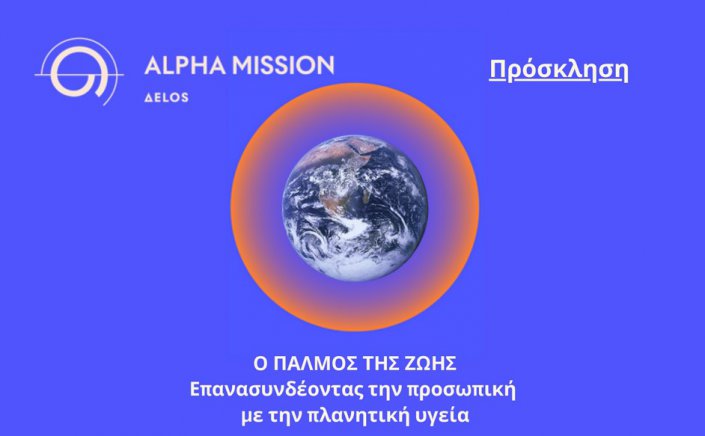 ALPHA MISSION
ΔELOS

Πρόσκληση

Ο ΠΑΛΜΟΣ ΤΗΣ ΖΩΗΣ
Επανασυνδέοντας την προσωπική με την πλανητική υγεία